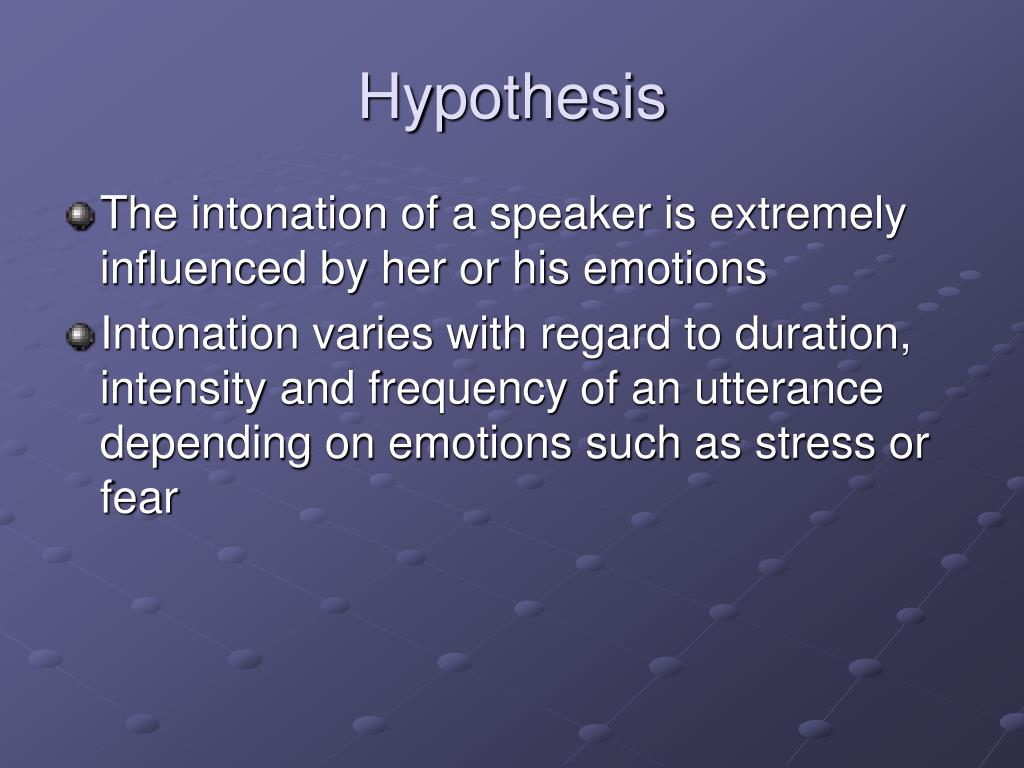 Hypothesis

The intonation of a speaker is extremely influenced by her or his emotions

Intonation varies with regard to duration, intensity and frequency of an utterance depending on emotions such as stress or fear